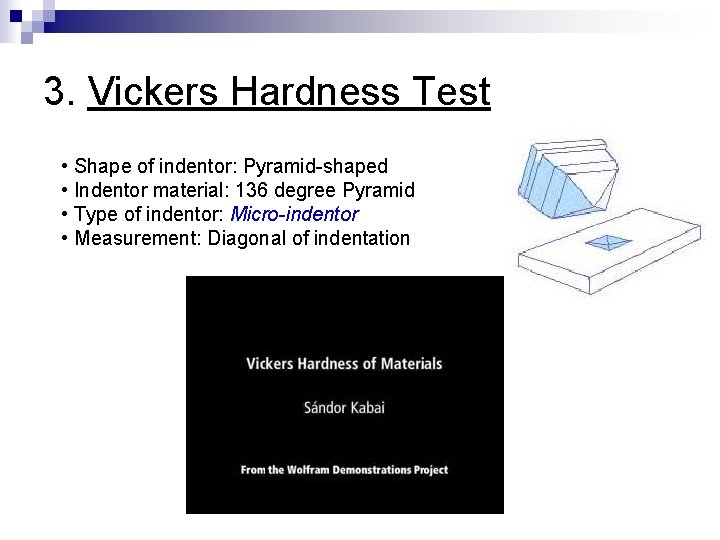 3. Vickers Hardness Test

• Shape of indentor: Pyramid-shaped
• Indentor material: 136 degree Pyramid
• Type of indentor: Micro-indentor
• Measurement: Diagonal of indentation

Vickers Hardness of Materials

Sándor Kabai

From the Wolfram Demonstrations Project